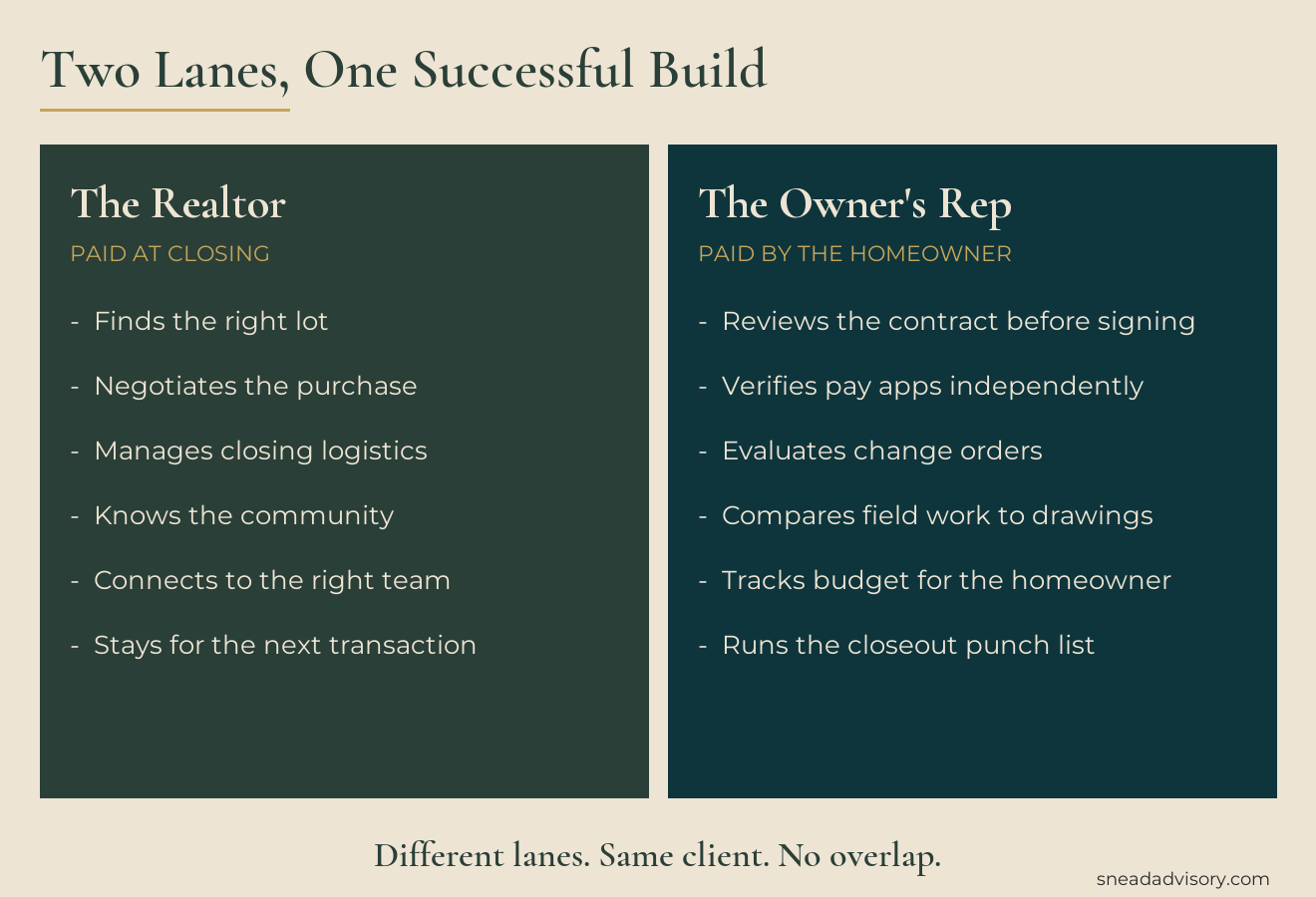 Two Lanes, One Successful Build

The Realtor

PAID AT CLOSING

- Finds the right lot
- Negotiates the purchase
- Manages closing logistics
- Knows the community
- Connects to the right team
- Stays for the next transaction

The Owner's Rep

PAID BY THE HOMEOWNER

- Reviews the contract before signing
- Verifies pay apps independently
- Evaluates change orders
- Compares field work to drawings
- Tracks budget for the homeowner
- Runs the closeout punch list

Different lanes. Same client. No overlap.

sneadadvisory.com